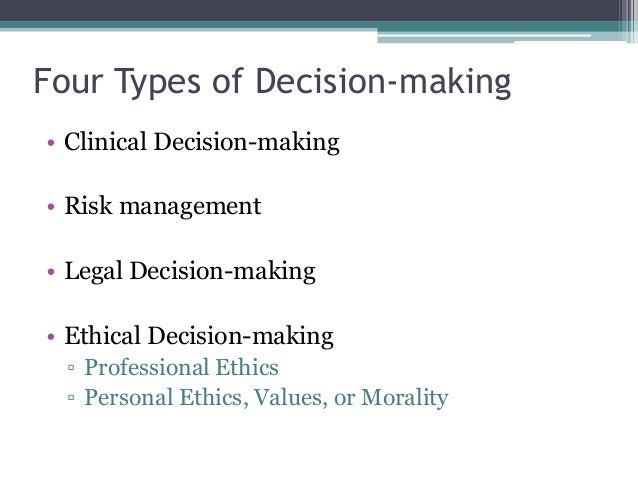 Four Types of Decision-making

• Clinical Decision-making

• Risk management

• Legal Decision-making

• Ethical Decision-making
  ▫ Professional Ethics
  ▫ Personal Ethics, Values, or Morality